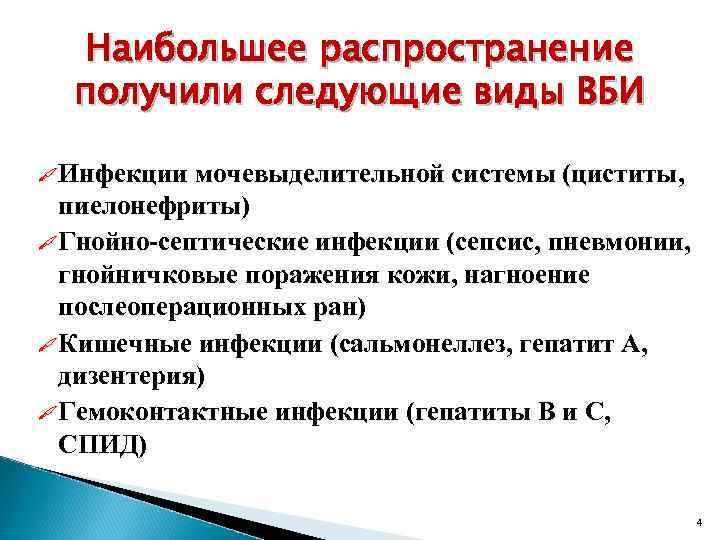 Наибольшее распространение получили следующие виды ВБИ

Инфекции мочевыделительной системы (циститы, пиелонефриты)

Гнойно-септические инфекции (сепсис, пневмонии, гнойничковые поражения кожи, нагноение послеоперационных ран)

Кишечные инфекции (сальмонеллез, гепатит А, дизентерия)

Гемоконтактные инфекции (гепатиты В и С, СПИД)

4